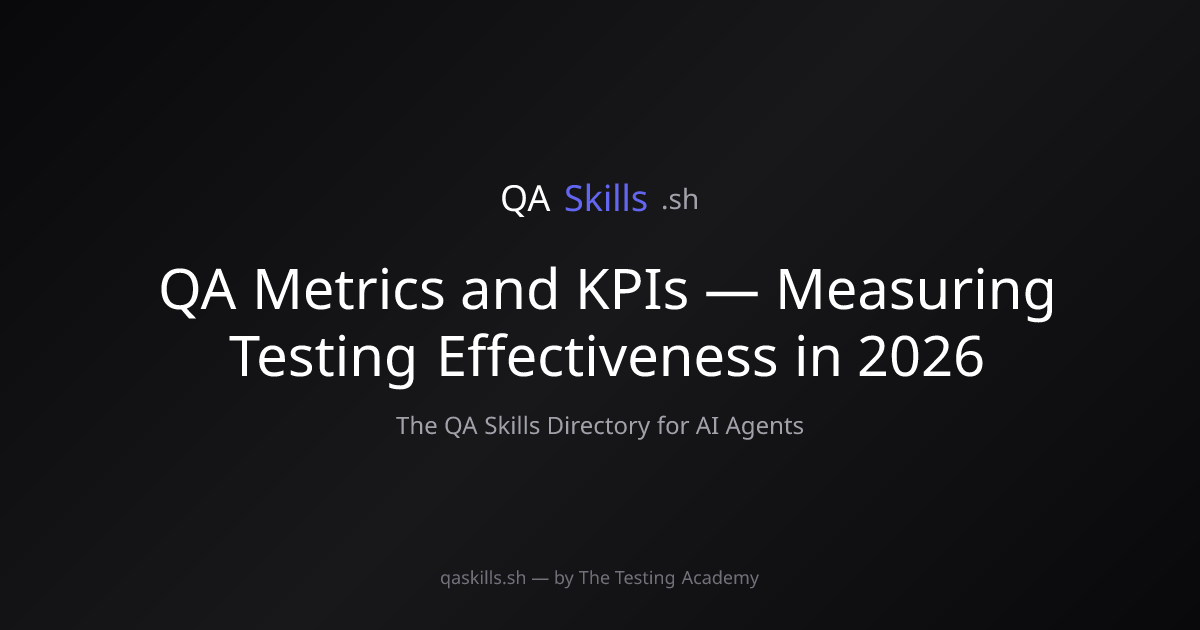 QA Skills .sh

QA Metrics and KPIs — Measuring Testing Effectiveness in 2026

The QA Skills Directory for AI Agents

qaskills.sh — by The Testing Academy